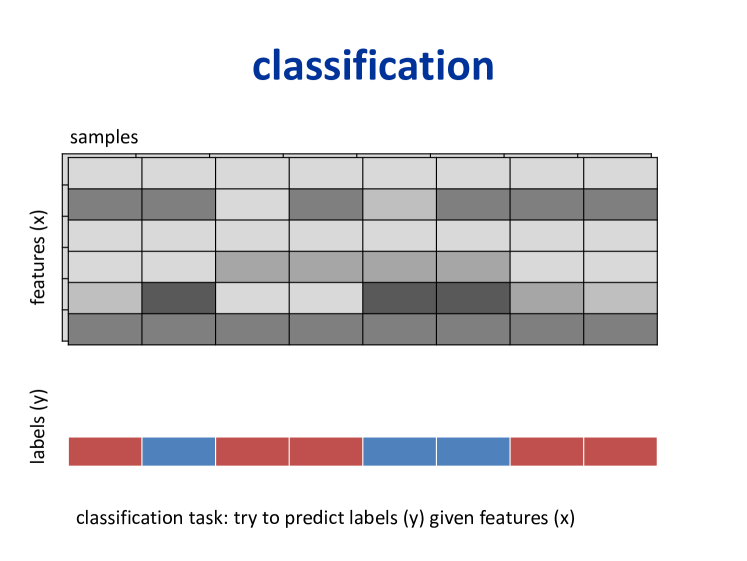 classification

samples

features (x)

labels (y)

classification task: try to predict labels (y) given features (x)